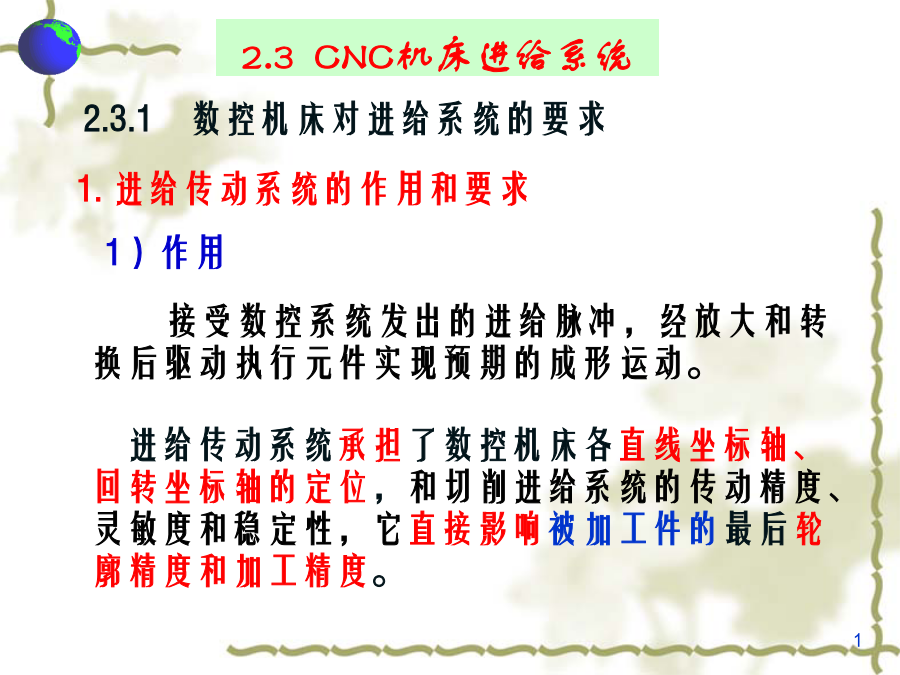 2.3 CNC机床进给系统

2.3.1 数控机床对进给系统的要求

1. 进给传动系统的作用和要求

1）作用

接受数控系统发出的进给脉冲，经放大和转换后驱动执行元件实现预期的成形运动。

进给传动系统承担了数控机床各直线坐标轴、回转坐标轴的定位，和切削进给系统的传动精度、灵敏度和稳定性，它直接影响被加工件的最后轮廓精度和加工精度。

1